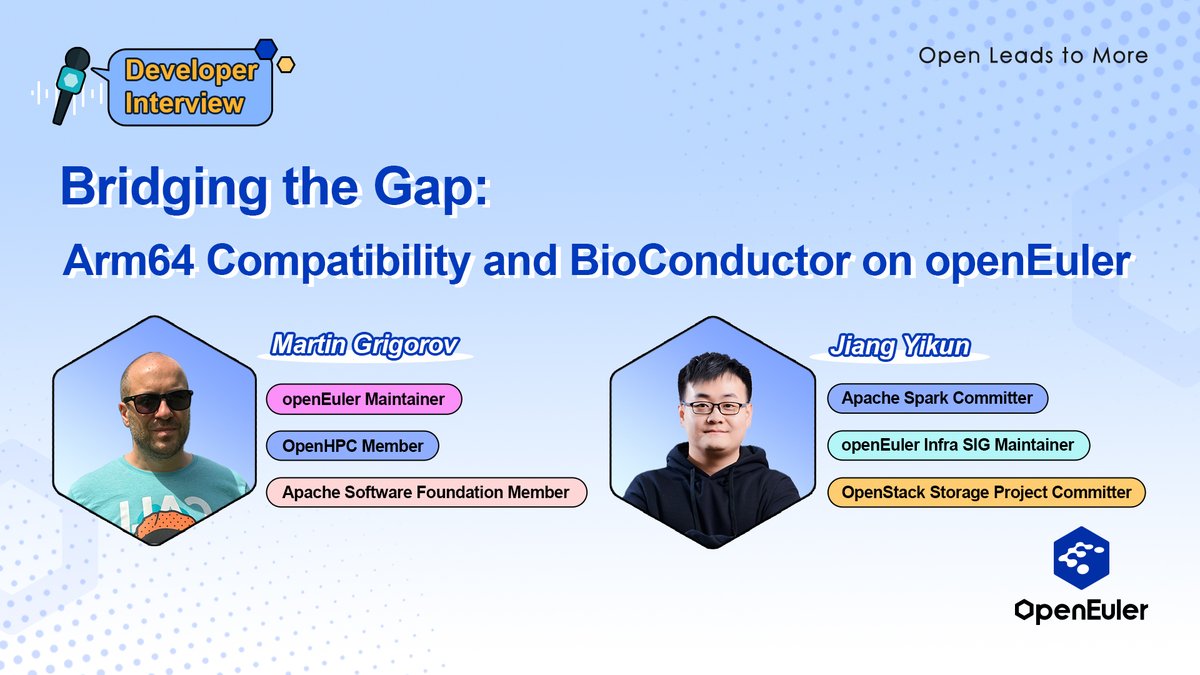 Developer Interview

Open Leads to More

Bridging the Gap:

Arm64 Compatibility and BioConductor on openEuler

Martin Grigorov

openEuler Maintainer

OpenHPC Member

Apache Software Foundation Member

Jiang Yikun

Apache Spark Committer

openEuler Infra SIG Maintainer

OpenStack Storage Project Committer

OpenEuler